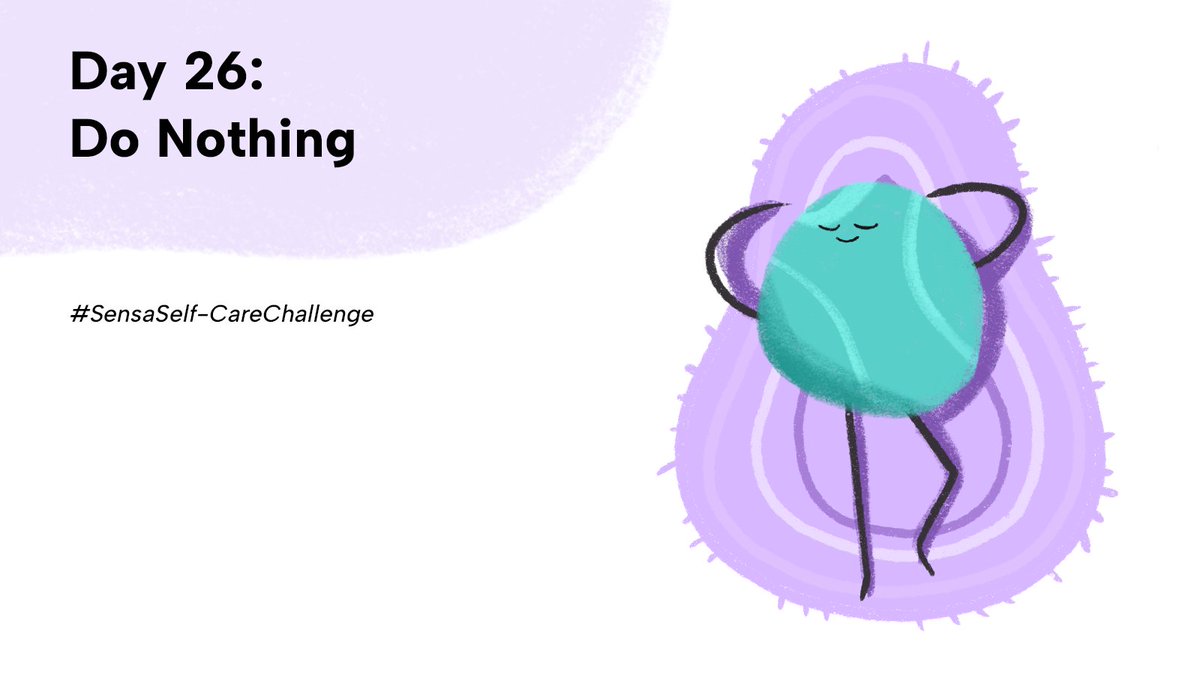 Day 26:
Do Nothing

#SensaSelf-CareChallenge